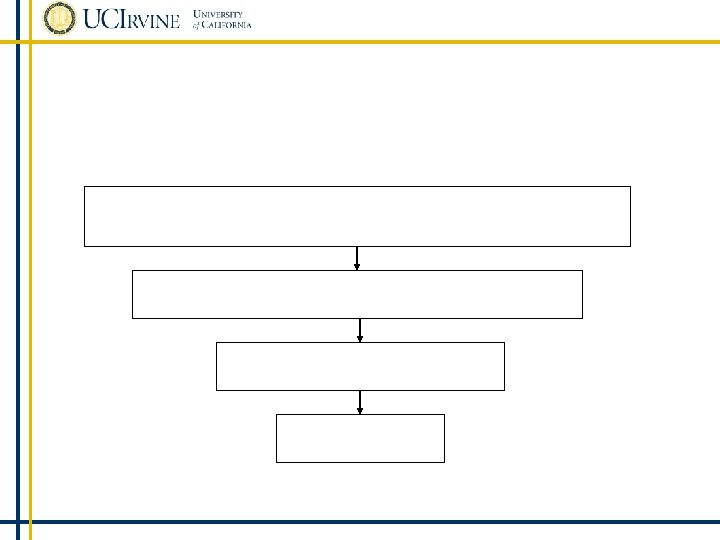 UCIRVINE UNIVERSITY of CALIFORNIA